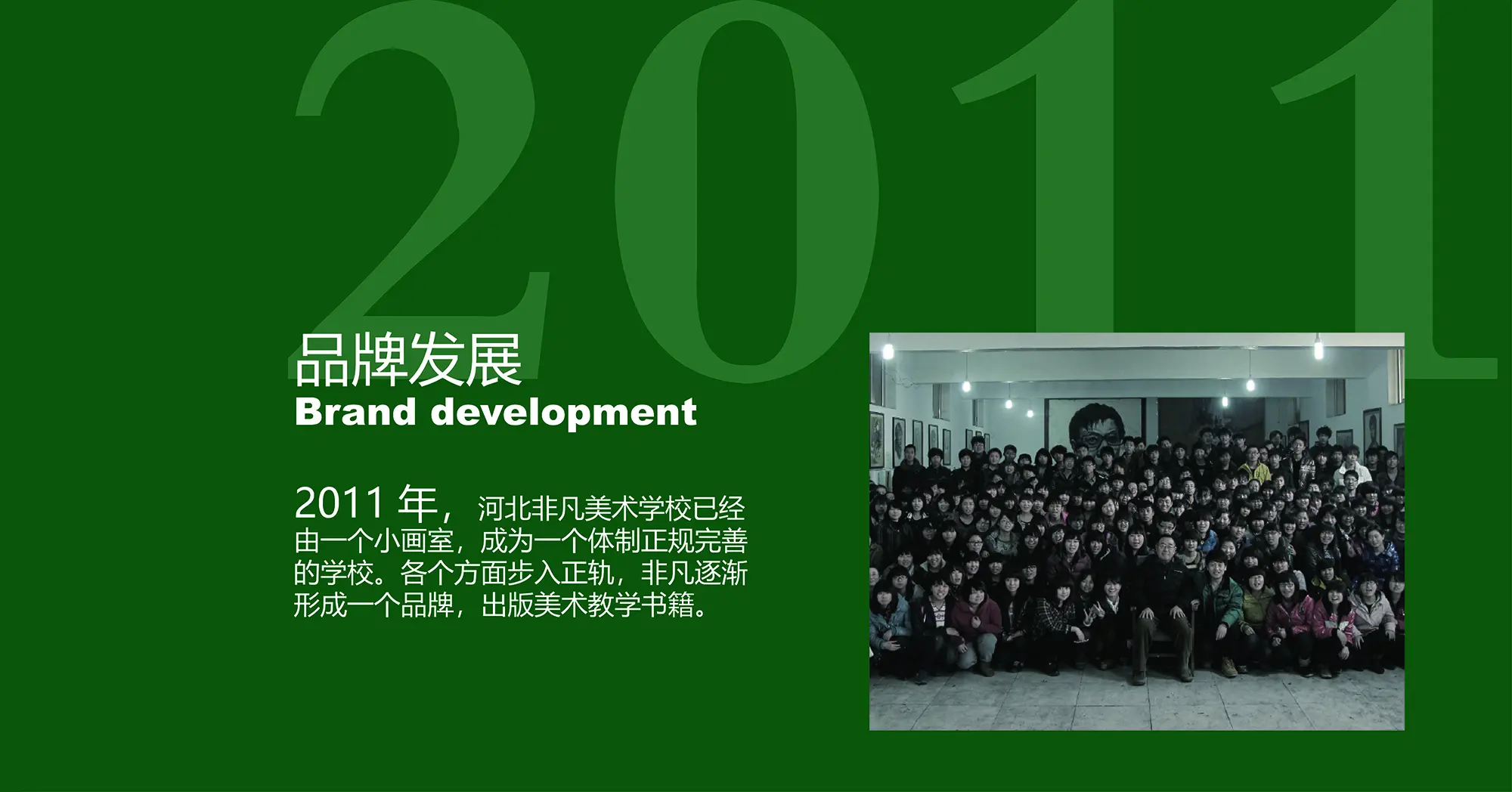 2011

品牌发展
Brand development

2011 年，河北非凡美术学校已经由一个小画室，成为一个体制正规完善的学校。各个方面步入正轨，非凡逐渐形成一个品牌，出版美术教学书籍。